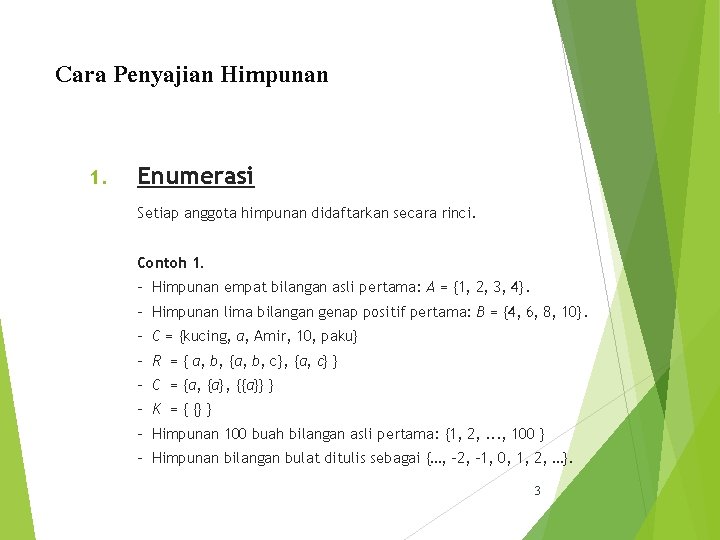 Cara Penyajian Himpunan

1. Enumerasi

Setiap anggota himpunan didaftarkan secara rinci.

Contoh 1.

- Himpunan empat bilangan asli pertama: $A = \{1, 2, 3, 4\}$.
- Himpunan lima bilangan genap positif pertama: $B = \{4, 6, 8, 10\}$.
- $C = \{$kucing, $a$, Amir, 10, paku$\}$
- $R = \{ a, b, \{a, b, c\}, \{a, c\} \}$
- $C = \{a, \{a\}, \{\{a\}\} \}$
- $K = \{ \{\} \}$
- Himpunan 100 buah bilangan asli pertama: $\{1, 2, ..., 100 \}$
- Himpunan bilangan bulat ditulis sebagai $\{..., -2, -1, 0, 1, 2, ...\}$.

3